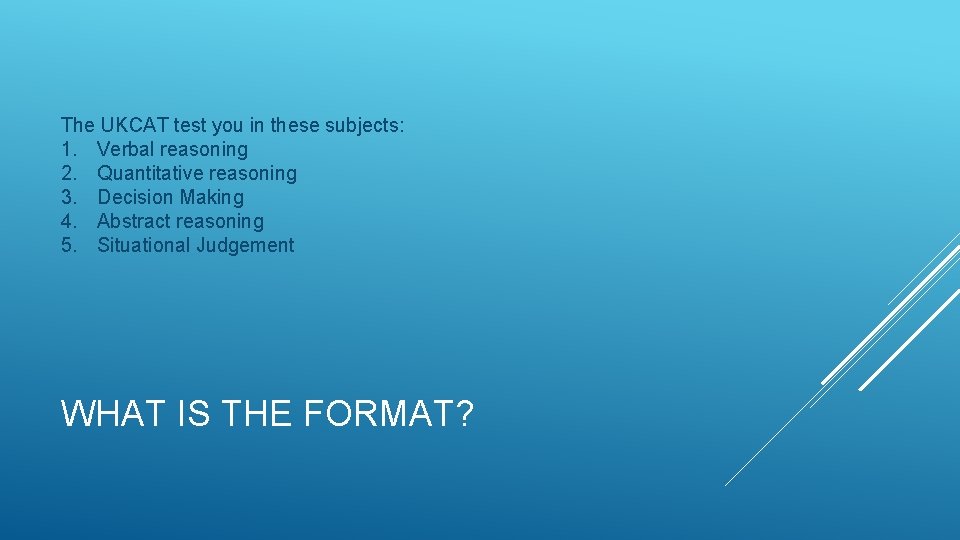 The UKCAT test you in these subjects:
1. Verbal reasoning
2. Quantitative reasoning
3. Decision Making
4. Abstract reasoning
5. Situational Judgement

WHAT IS THE FORMAT?